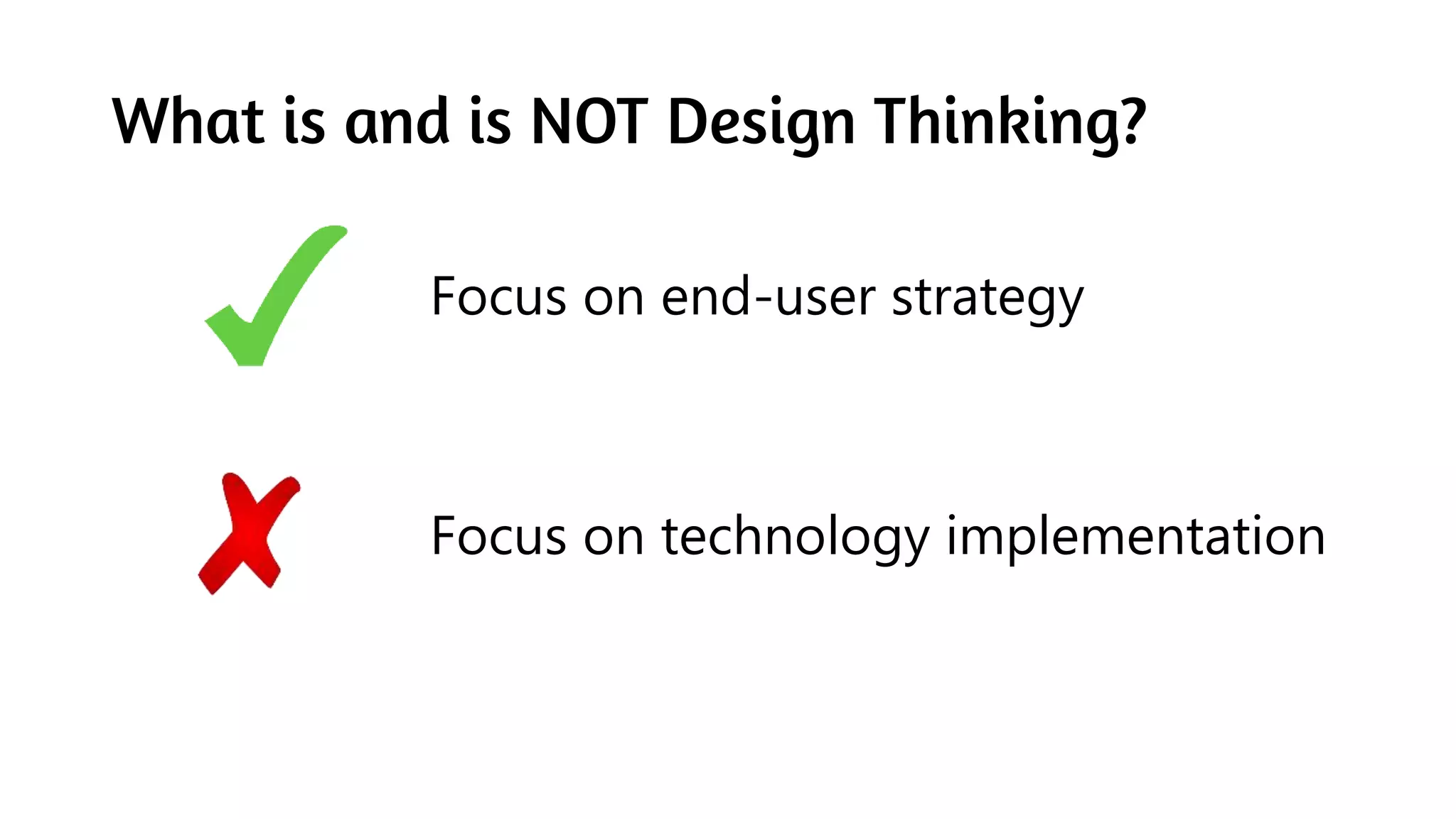 What is and is NOT Design Thinking?

Focus on end-user strategy

Focus on technology implementation